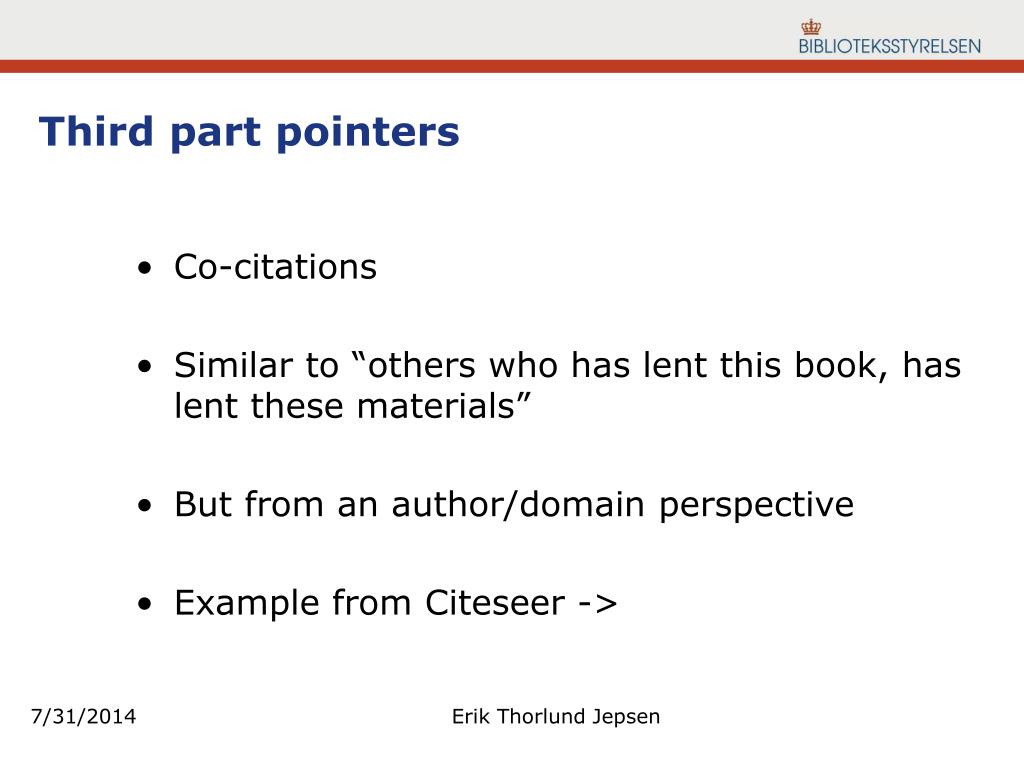 BIBLIOTEKSSTYRELSEN

Third part pointers

• Co-citations

• Similar to “others who has lent this book, has lent these materials”

• But from an author/domain perspective

• Example from Citeseer ->

7/31/2014

Erik Thorlund Jepsen